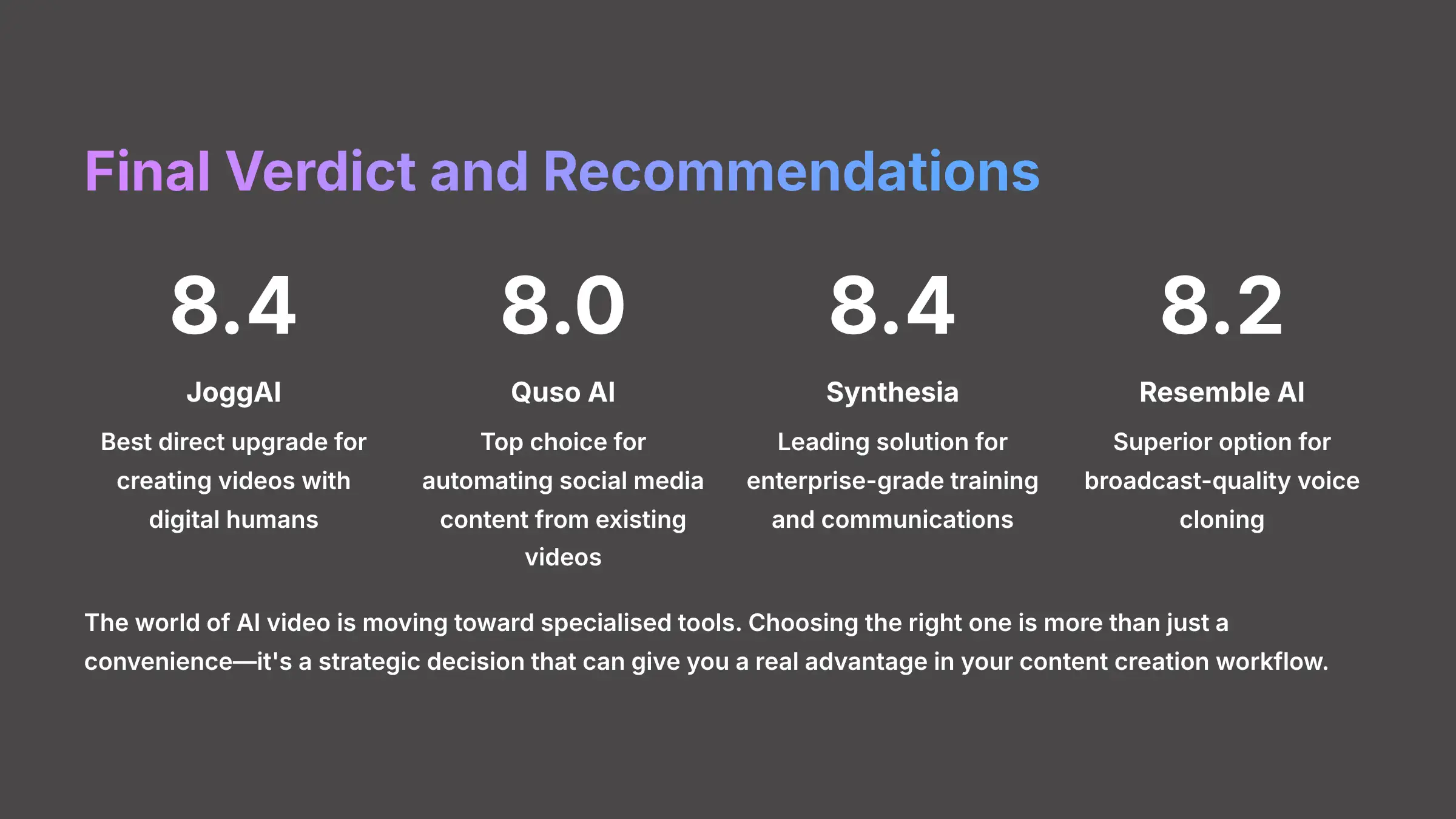 Final Verdict and Recommendations

8.4

JoggAI

Best direct upgrade for creating videos with digital humans

8.0

Quso AI

Top choice for automating social media content from existing videos

8.4

Synthesia

Leading solution for enterprise-grade training and communications

8.2

Resemble AI

Superior option for broadcast-quality voice cloning

The world of AI video is moving toward specialised tools. Choosing the right one is more than just a convenience—it's a strategic decision that can give you a real advantage in your content creation workflow.